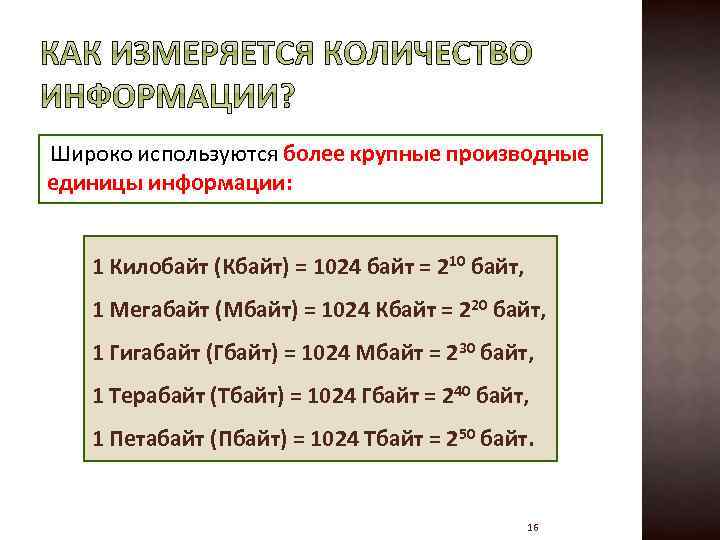 КАК ИЗМЕРЯЕТСЯ КОЛИЧЕСТВО ИНФОРМАЦИИ?

Широко используются более крупные производные единицы информации:

1 Килобайт (Кбайт) = 1024 байт = $2^{10}$ байт,

1 Мегабайт (Мбайт) = 1024 Кбайт = $2^{20}$ байт,

1 Гигабайт (Гбайт) = 1024 Мбайт = $2^{30}$ байт,

1 Терабайт (Тбайт) = 1024 Гбайт = $2^{40}$ байт,

1 Петабайт (Пбайт) = 1024 Тбайт = $2^{50}$ байт.

16